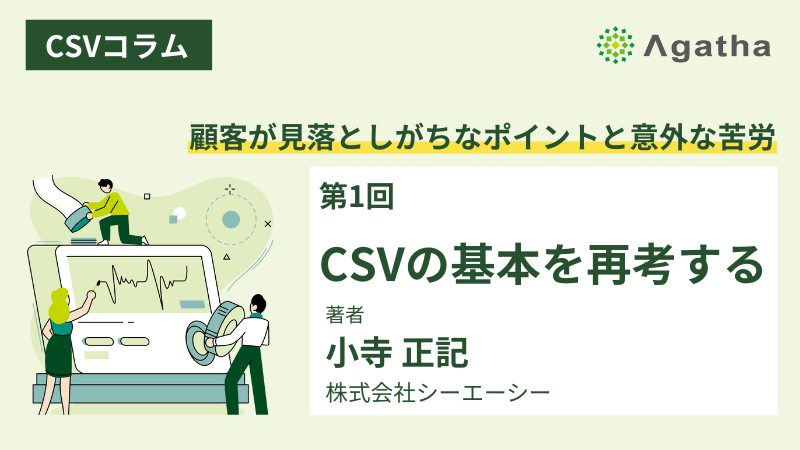 CSVコラム

Agatha

顧客が見落としがちなポイントと意外な苦労

第1回

CSVの基本を再考する

著者

小寺 正記

株式会社シーエーシー